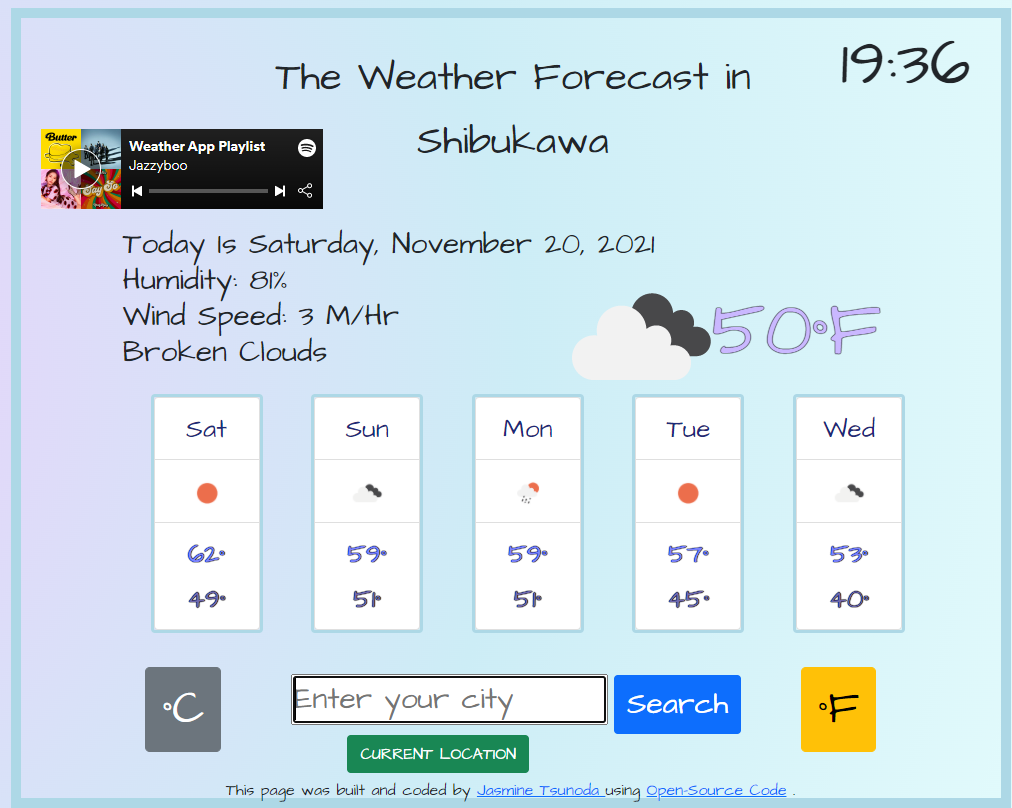 The Weather Forecast in Shibukawa

19:36

Butter

Weather App Playlist
Jazzyboo

Today Is Saturday, November 20, 2021
Humidity: 81%
Wind Speed: 3 M/Hr
Broken Clouds

50°F

| Sat | Sun | Mon | Tue | Wed |
|---|---|---|---|---|
| 62° | 59° | 59° | 57° | 53° |
| 49° | 51° | 51° | 45° | 40° |

°C

Enter your city

Search

°F

CURRENT LOCATION

This page was built and coded by Jasmine Tsunoda using Open-Source Code .